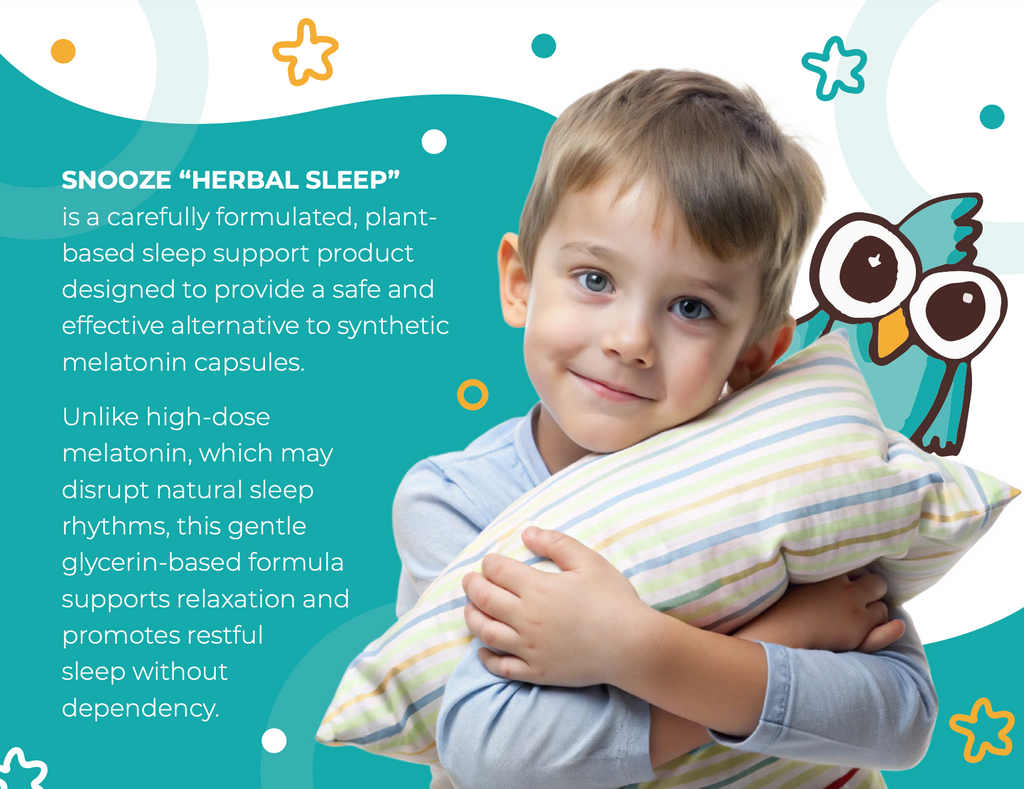 SNOOZE “HERBAL SLEEP” is a carefully formulated, plant-based sleep support product designed to provide a safe and effective alternative to synthetic melatonin capsules.

Unlike high-dose melatonin, which may disrupt natural sleep rhythms, this gentle glycerin-based formula supports relaxation and promotes restful sleep without dependency.